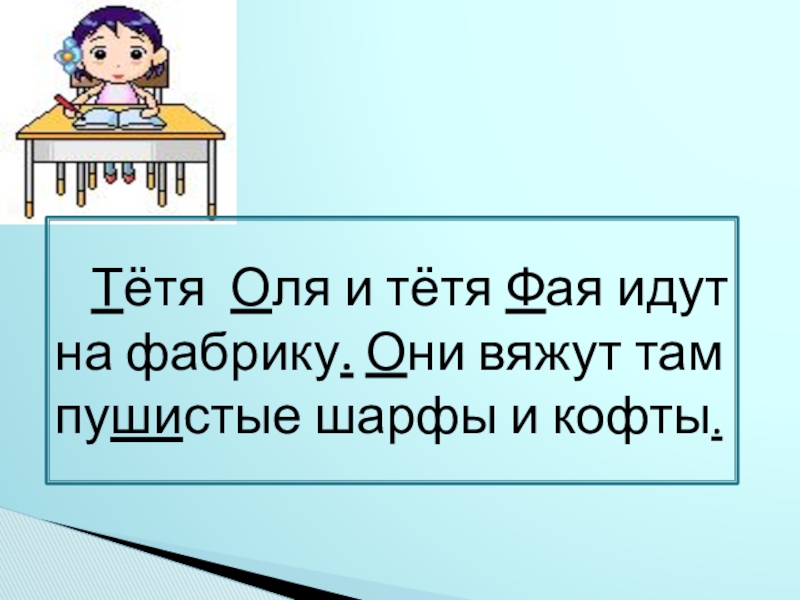 Тётя Оля и тётя Фая идут на фабрику. Они вяжут там пушистые шарфы и кофты.